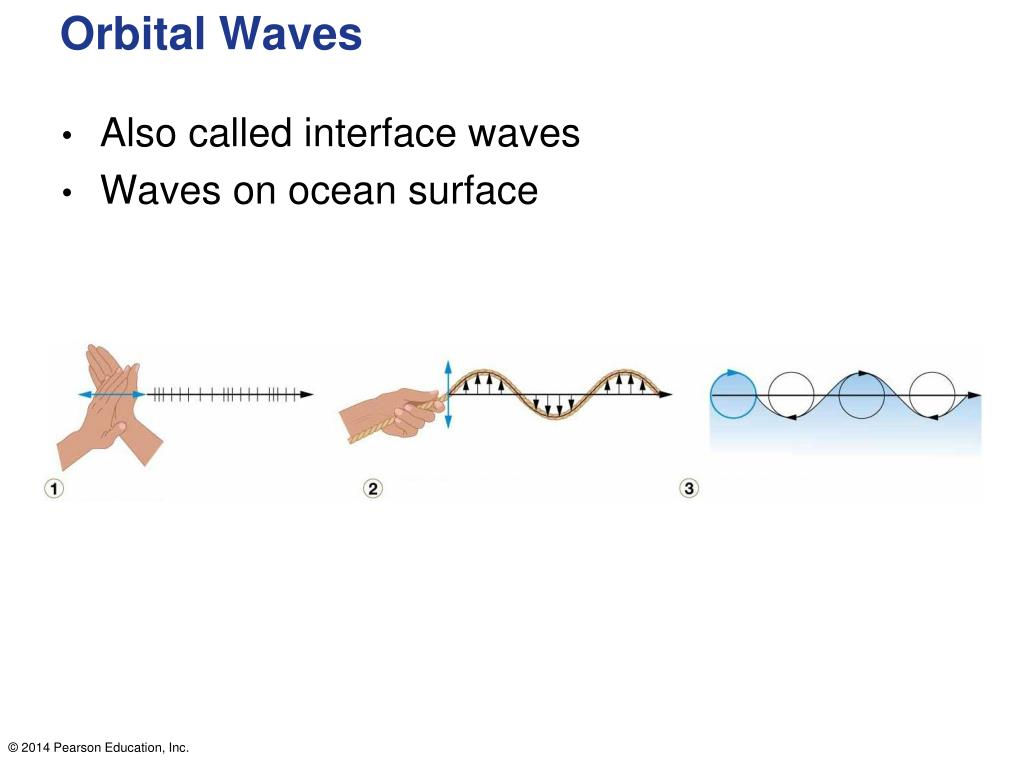 Orbital Waves

• Also called interface waves
• Waves on ocean surface

1

2

3

© 2014 Pearson Education, Inc.